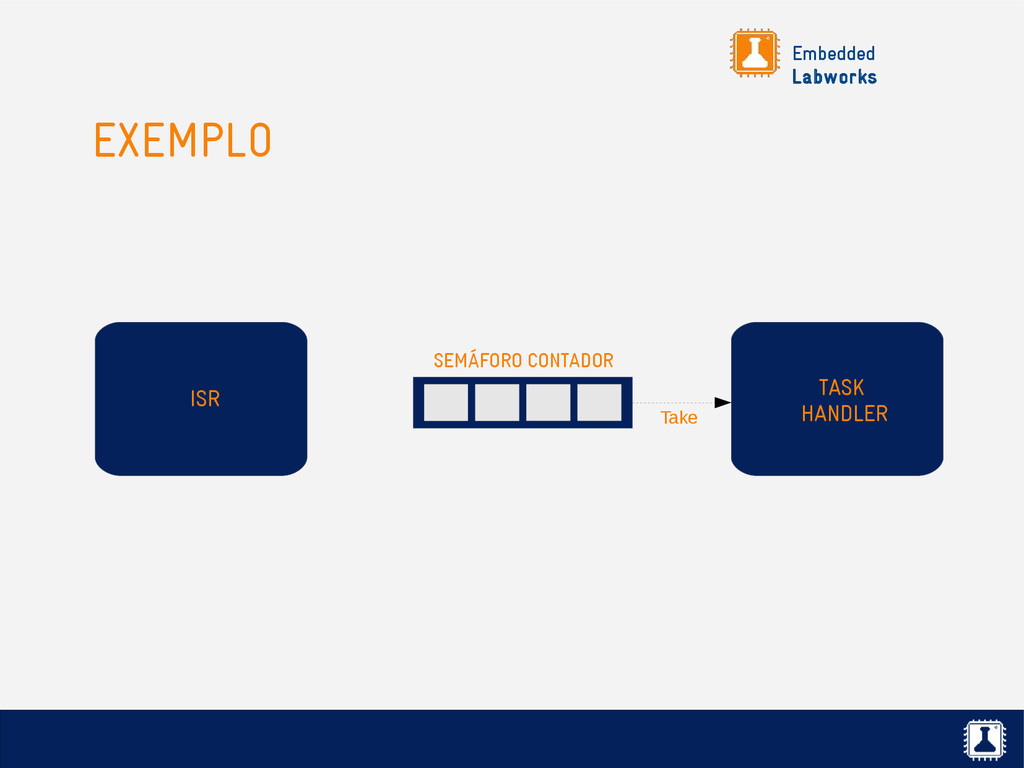 Embedded
Labworks

EXEMPLO

ISR

SEMÁFORO CONTADOR

Take

TASK
HANDLER